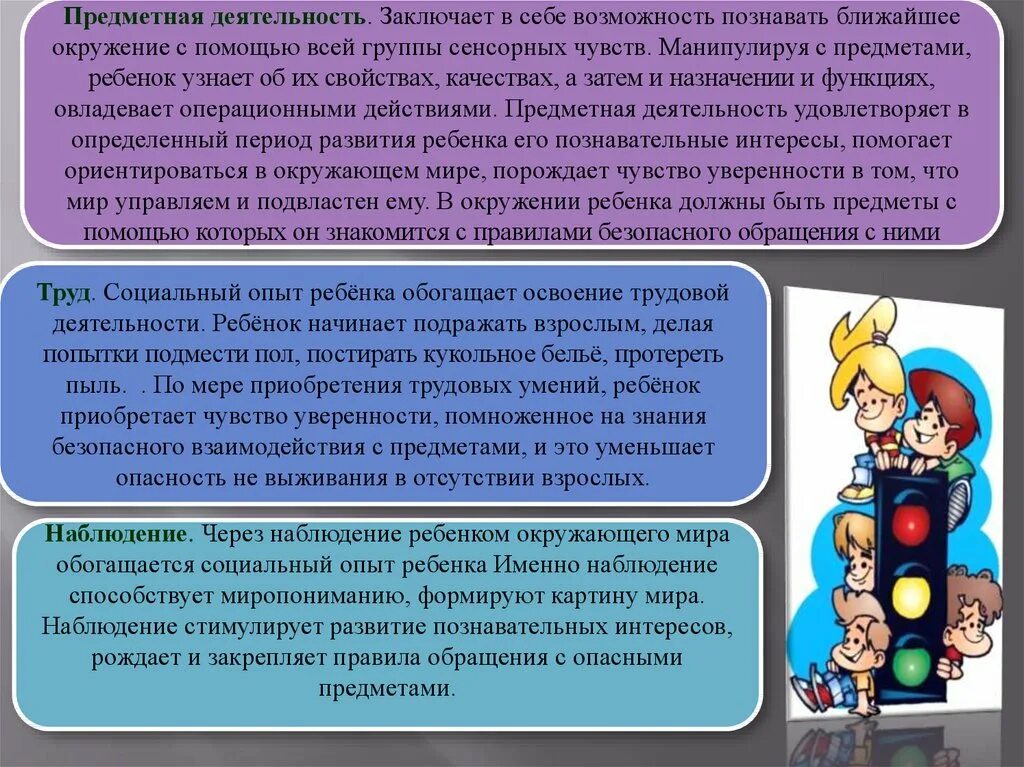 Предметная деятельность. Заключает в себе возможность познавать ближайшее окружение с помощью всей группы сенсорных чувств. Манипулируя с предметами, ребенок узнает об их свойствах, качествах, а затем и назначении и функциях, овладевает операционными действиями. Предметная деятельность удовлетворяет в определенный период развития ребенка его познавательные интересы, помогает ориентироваться в окружающем мире, порождает чувство уверенности в том, что мир управляем и подвластен ему. В окружении ребенка должны быть предметы с помощью которых он знакомится с правилами безопасного обращения с ними

Труд. Социальный опыт ребёнка обогащает освоение трудовой деятельности. Ребёнок начинает подражать взрослым, делая попытки подмести пол, постирать кукольное бельё, протереть пыль. . По мере приобретения трудовых умений, ребёнок приобретает чувство уверенности, помноженное на знания безопасного взаимодействия с предметами, и это уменьшает опасность не выживания в отсутствии взрослых.

Наблюдение. Через наблюдение ребенком окружающего мира обогащается социальный опыт ребенка Именно наблюдение способствует миропониманию, формируют картину мира. Наблюдение стимулирует развитие познавательных интересов, рождает и закрепляет правила обращения с опасными предметами.